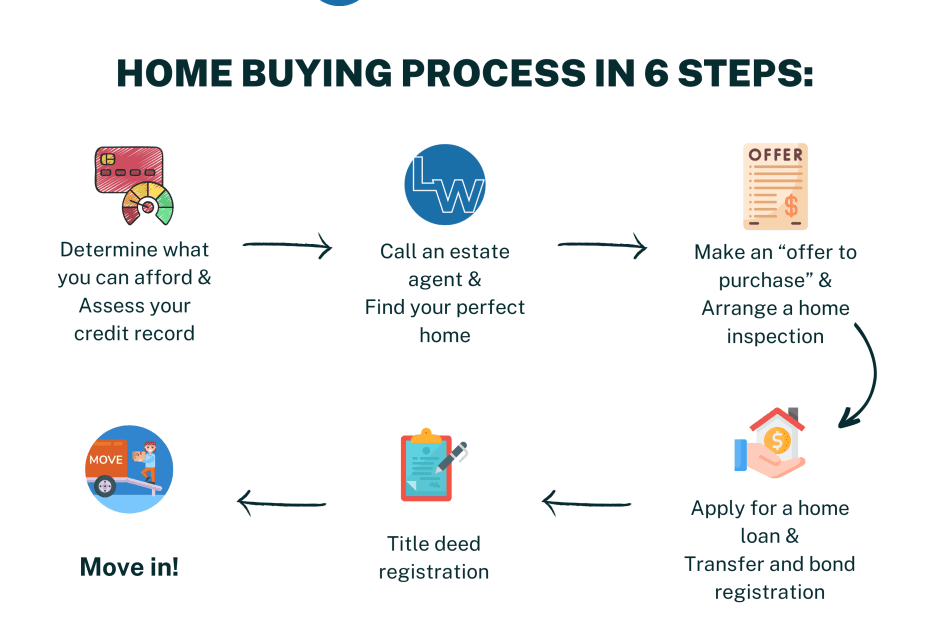 HOME BUYING PROCESS IN 6 STEPS:

Determine what you can afford & Assess your credit record

LW

Call an estate agent & Find your perfect home

OFFER

$

Make an “offer to purchase” & Arrange a home inspection

$

Apply for a home loan & Transfer and bond registration

Title deed registration

MOVE

Move in!